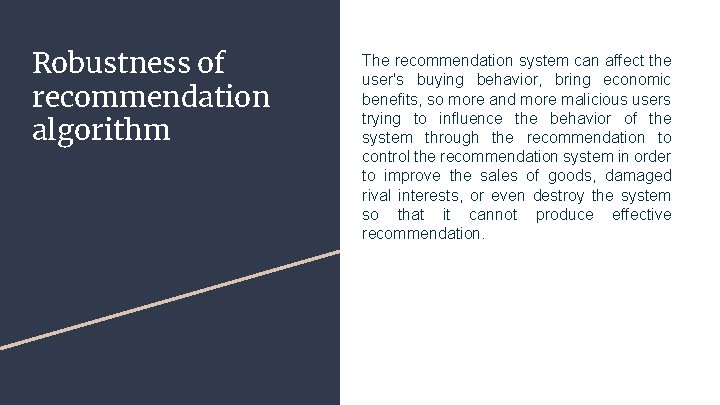 Robustness of recommendation algorithm

The recommendation system can affect the user's buying behavior, bring economic benefits, so more and more malicious users trying to influence the behavior of the system through the recommendation to control the recommendation system in order to improve the sales of goods, damaged rival interests, or even destroy the system so that it cannot produce effective recommendation.